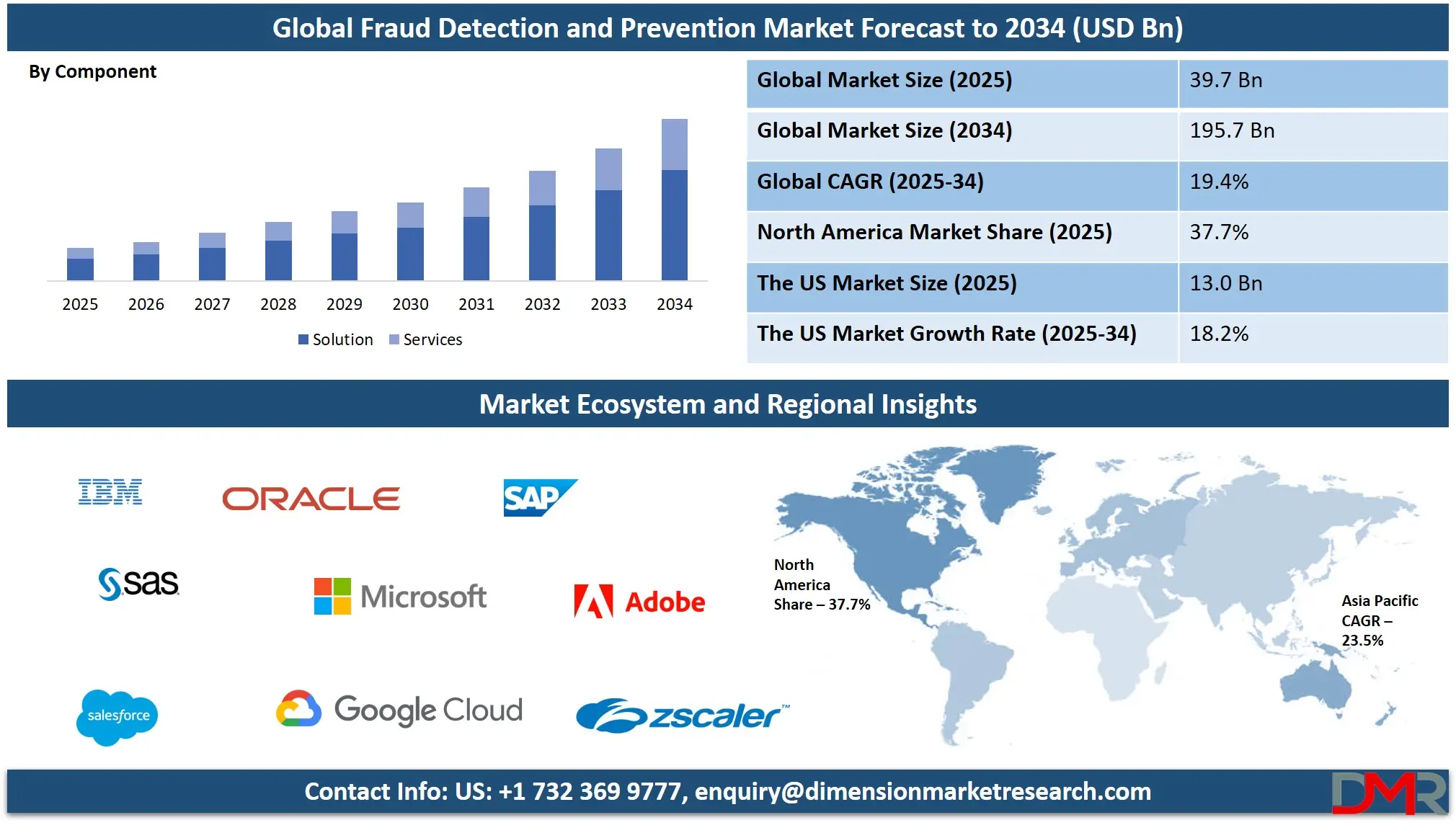 Global Fraud Detection and Prevention Market Forecast to 2034 (USD Bn)

By Component

2025 2026 2027 2028 2029 2030 2031 2032 2033 2034

Solution Services

| Global Market Size (2025) | 39.7 Bn |
|---|---|
| Global Market Size (2034) | 195.7 Bn |
| Global CAGR (2025-34) | 19.4% |
| North America Market Share (2025) | 37.7% |
| The US Market Size (2025) | 13.0 Bn |
| The US Market Growth Rate (2025-34) | 18.2% |

Market Ecosystem and Regional Insights

IBM ORACLE SAP

sas Microsoft Adobe

salesforce Google Cloud zscaler

North America Share – 37.7%

Asia Pacific CAGR – 23.5%

Contact Info: US: +1 732 369 9777, enquiry@dimensionmarketresearch.com

DMR